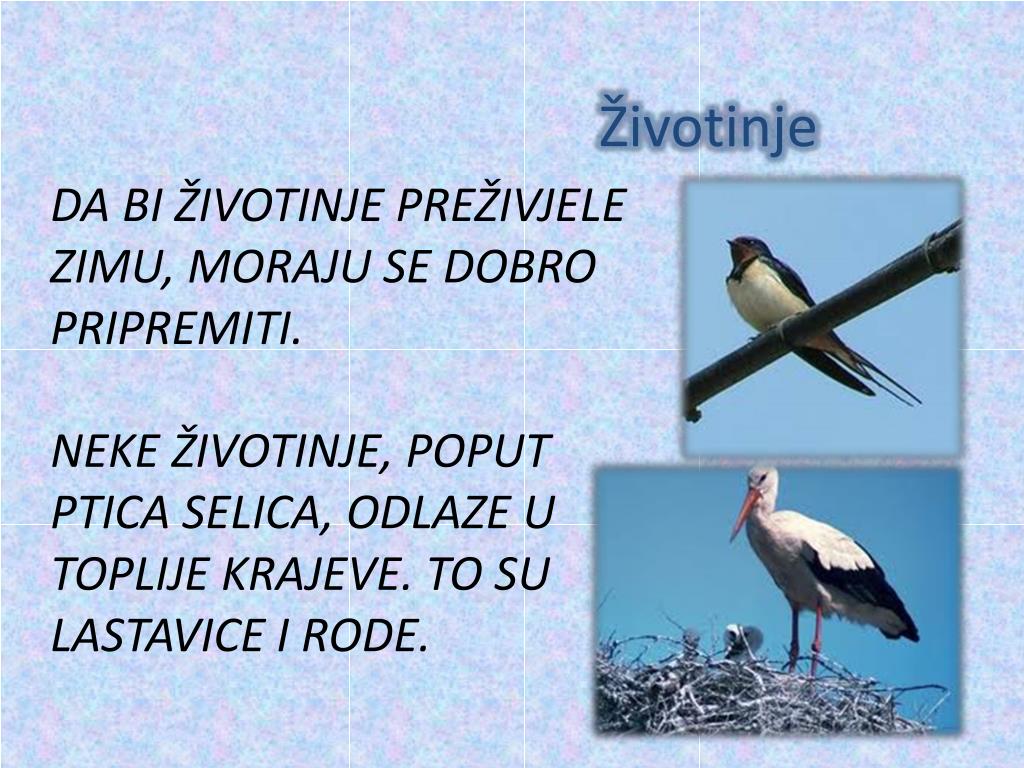 Životinje

DA BI ŽIVOTINJE PREŽIVJELE ZIMU, MORAJU SE DOBRO PRIPREMITI.

NEKE ŽIVOTINJE, POPUT PTICA SELICA, ODLAZE U TOPLIJE KRAJEVE. TO SU LASTAVICE I RODE.